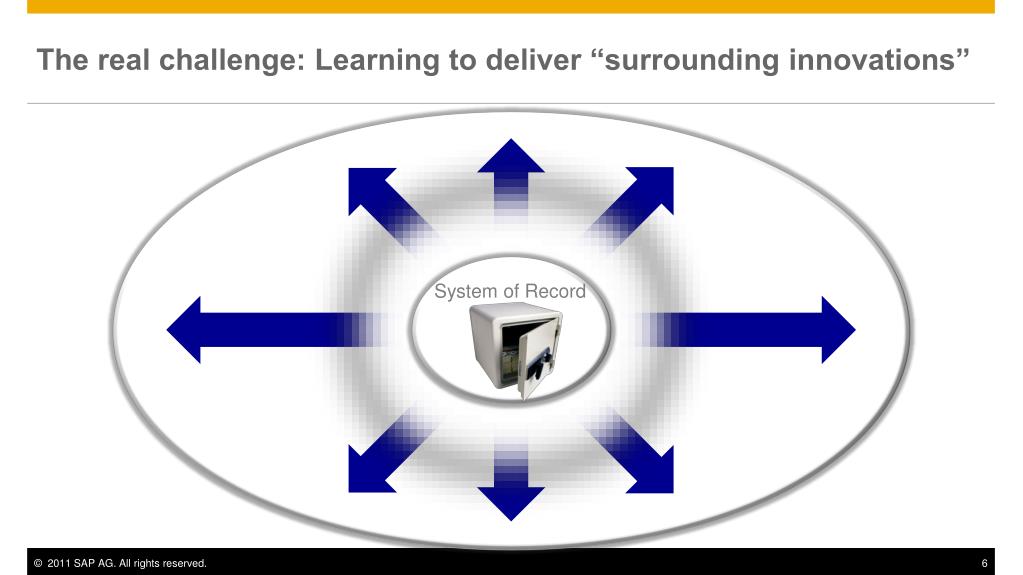 The real challenge: Learning to deliver “surrounding innovations”

System of Record

© 2011 SAP AG. All rights reserved. 6